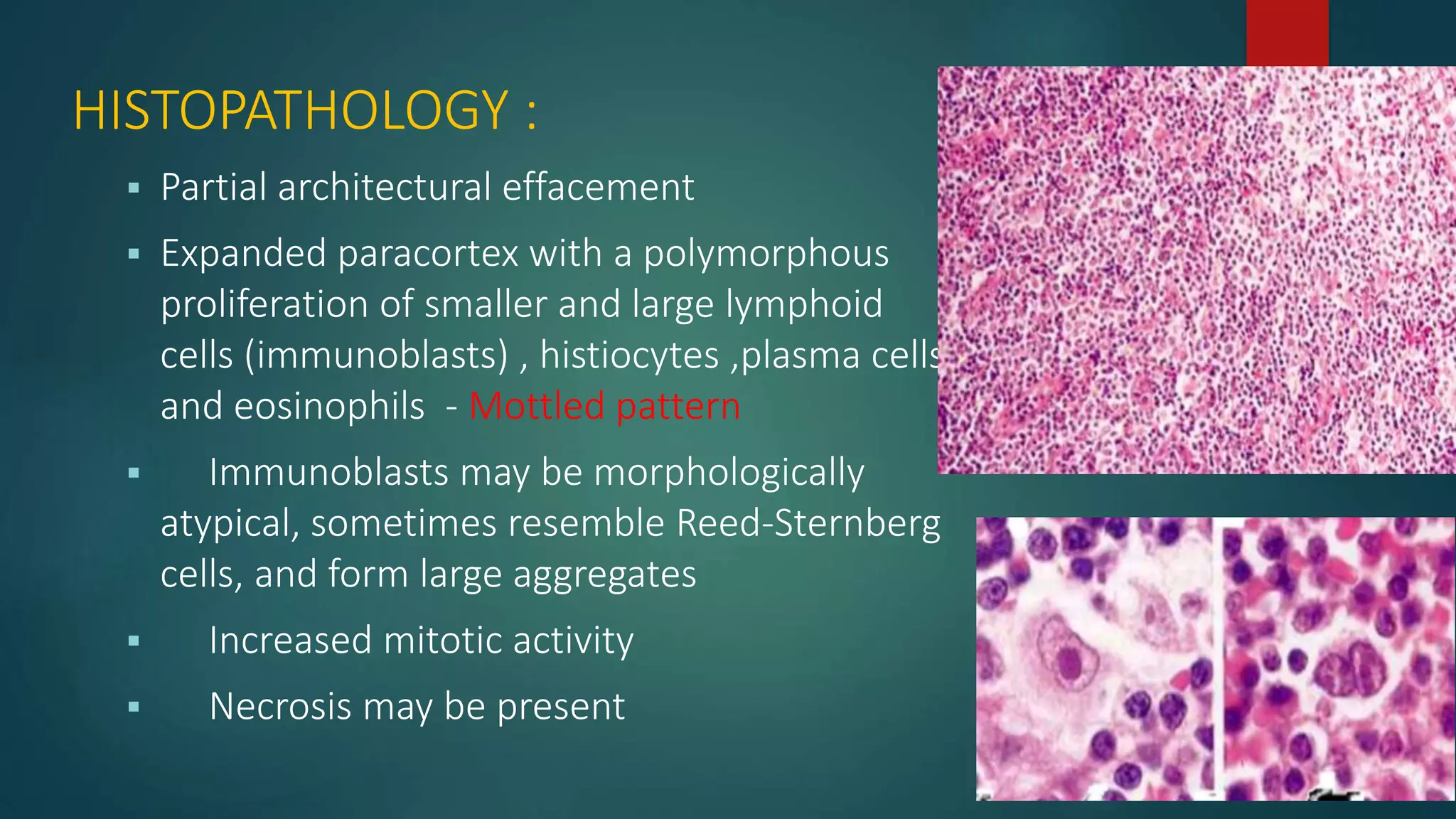 HISTOPATHOLOGY :

▪ Partial architectural effacement

▪ Expanded paracortex with a polymorphous proliferation of smaller and large lymphoid cells (immunoblasts) , histiocytes ,plasma cells and eosinophils - Mottled pattern

▪ Immunoblasts may be morphologically atypical, sometimes resemble Reed-Sternberg cells, and form large aggregates

▪ Increased mitotic activity

▪ Necrosis may be present